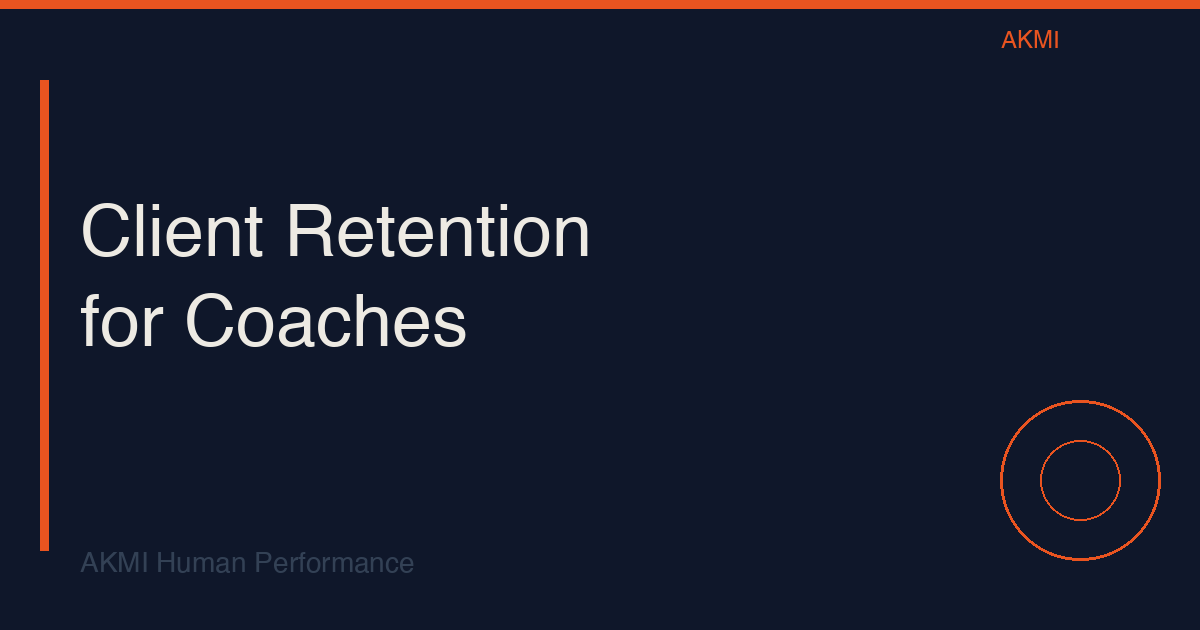 AKMI

Client Retention for Coaches

AKMI Human Performance